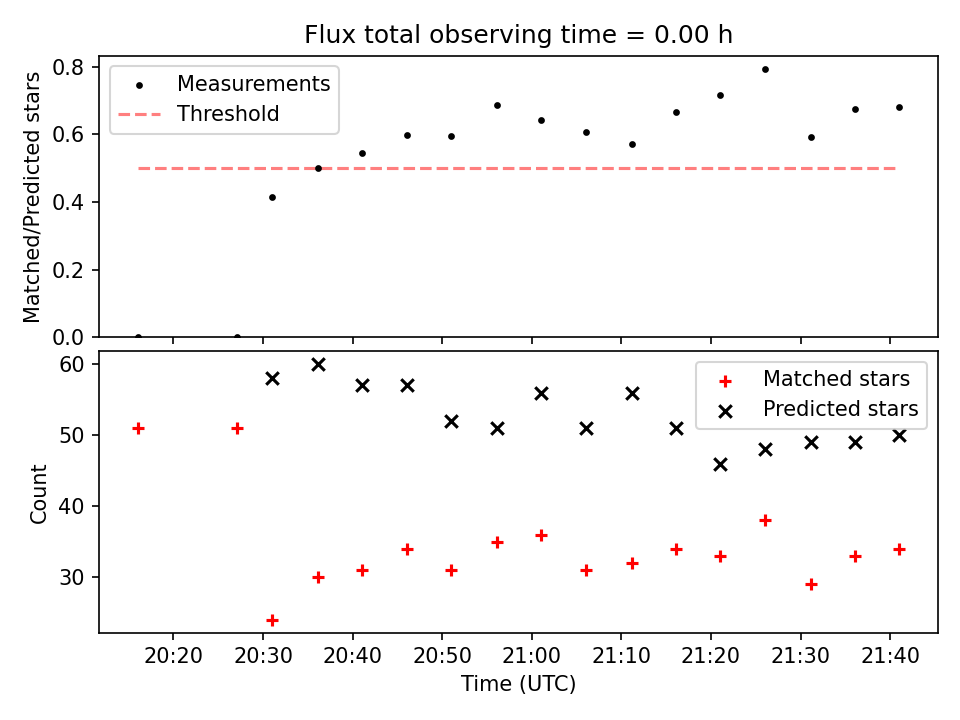 Flux total observing time = 0.00 h

Matched/Predicted stars

0.8
0.6
0.4
0.2
0.0

Measurements
Threshold

Count

60
50
40
30

Matched stars
Predicted stars

20:20
20:30
20:40
20:50
21:00
21:10
21:20
21:30
21:40

Time (UTC)